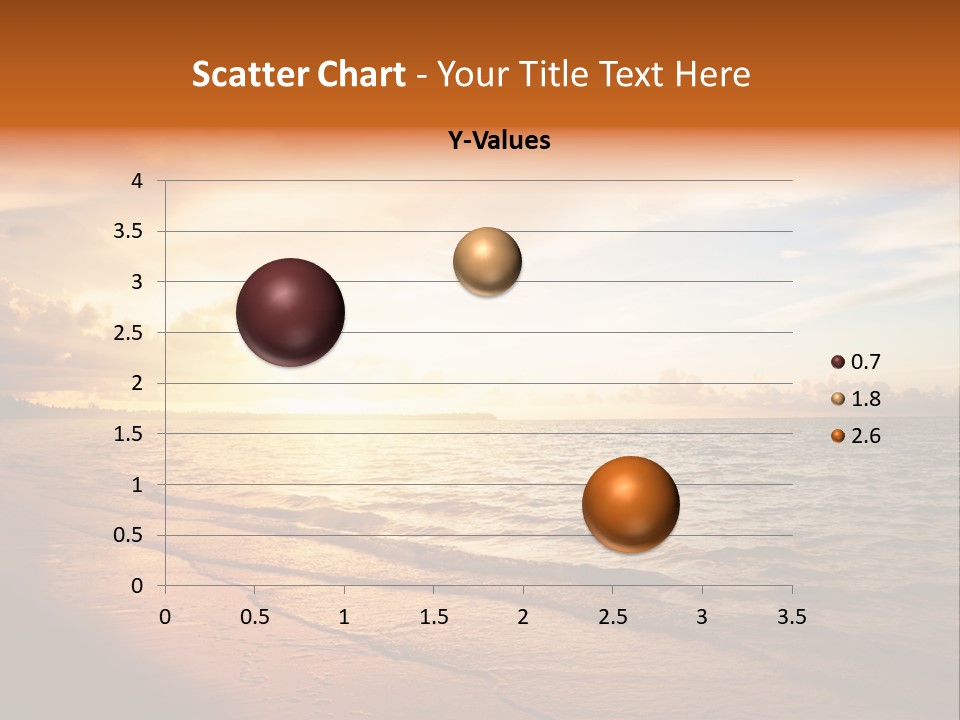 Scatter Chart - Your Title Text Here

Y-Values

4
3.5
3
2.5
2
1.5
1
0.5
0

0 0.5 1 1.5 2 2.5 3 3.5

0.7
1.8
2.6